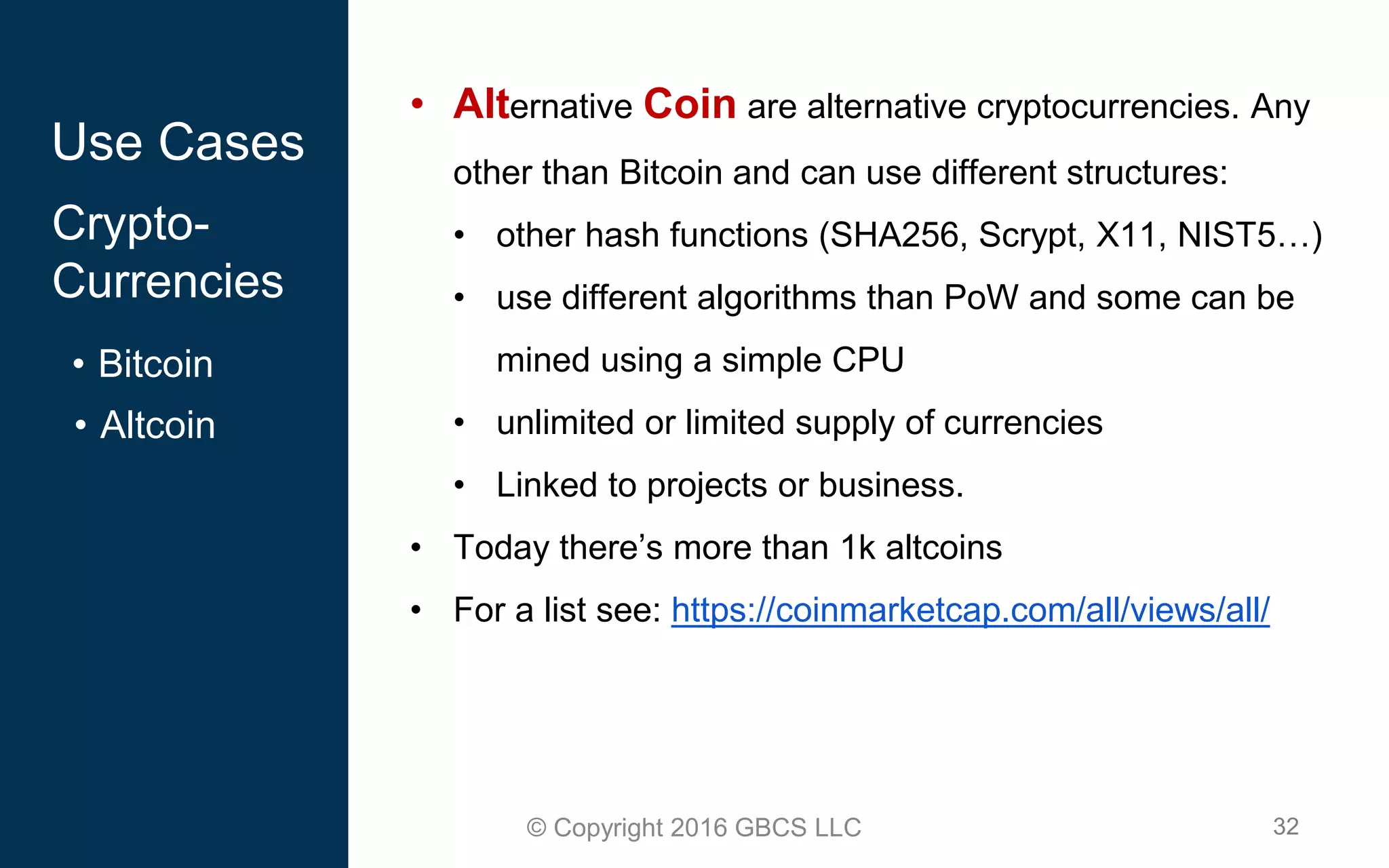 Use Cases

Crypto-Currencies

• Bitcoin
• Altcoin

• Alternative Coin are alternative cryptocurrencies. Any other than Bitcoin and can use different structures:
  • other hash functions (SHA256, Scrypt, X11, NIST5…)
  • use different algorithms than PoW and some can be mined using a simple CPU
  • unlimited or limited supply of currencies
  • Linked to projects or business.
• Today there’s more than 1k altcoins
• For a list see: https://coinmarketcap.com/all/views/all/

© Copyright 2016 GBCS LLC

32